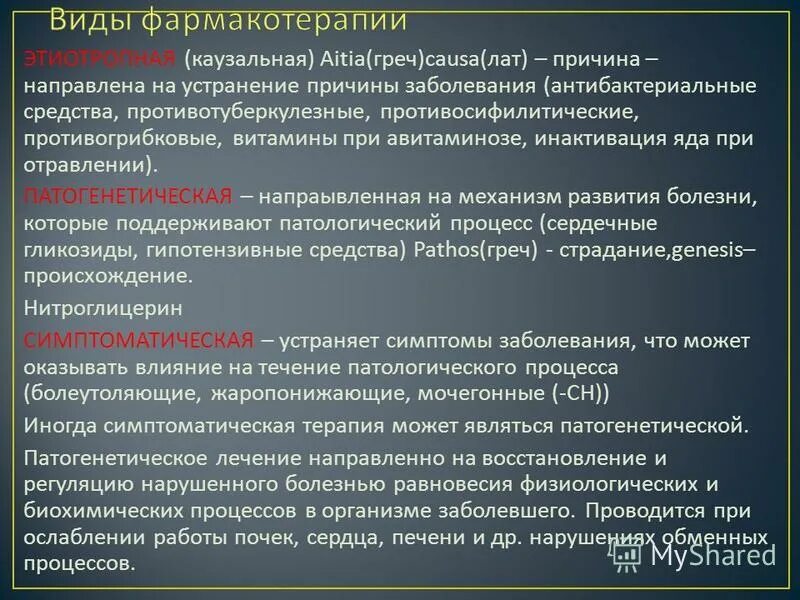 Виды фармакотерапии

ЭТИОТРОПНАЯ (каузальная) Aitia(греч)causa(лат) – причина – направлена на устранение причины заболевания (антибактериальные средства, противотуберкулезные, противосифилитические, противогрибковые, витамины при авитаминозе, инактивация яда при отравлении).

ПАТОГЕНЕТИЧЕСКАЯ – напраывленная на механизм развития болезни, которые поддерживают патологический процесс (сердечные гликозиды, гипотензивные средства) Pathos(греч) - страдание,genesis– происхождение.

Нитроглицерин

СИМПТОМАТИЧЕСКАЯ – устраняет симптомы заболевания, что может оказывать влияние на течение патологического процесса (болеутоляющие, жаропонижающие, мочегонные (-СН))

Иногда симптоматическая терапия может являться патогенетической.

Патогенетическое лечение направленно на восстановление и регуляцию нарушенного болезнью равновесия физиологических и биохимических процессов в организме заболевшего. Проводится при ослаблении работы почек, сердца, печени и др. нарушениях обменных процессов.

MyShared